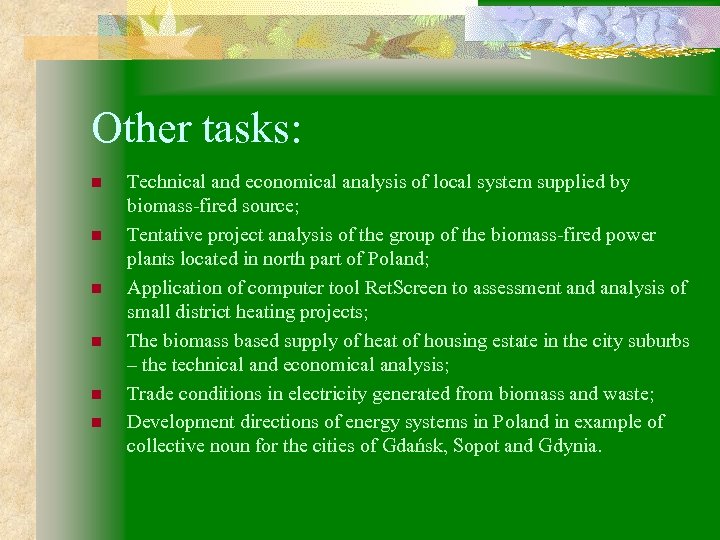 Other tasks:

- Technical and economical analysis of local system supplied by biomass-fired source;
- Tentative project analysis of the group of the biomass-fired power plants located in north part of Poland;
- Application of computer tool RetScreen to assessment and analysis of small district heating projects;
- The biomass based supply of heat of housing estate in the city suburbs – the technical and economical analysis;
- Trade conditions in electricity generated from biomass and waste;
- Development directions of energy systems in Poland in example of collective noun for the cities of Gdańsk, Sopot and Gdynia.